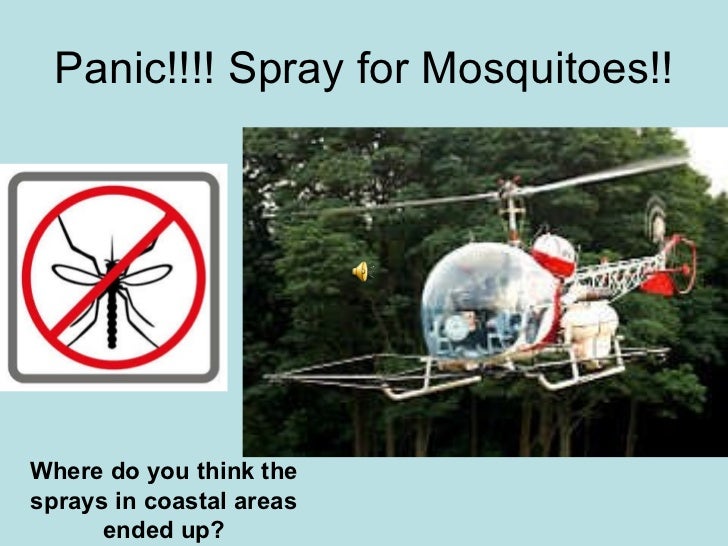 Panic!!!! Spray for Mosquitoes!!

Where do you think the sprays in coastal areas ended up?